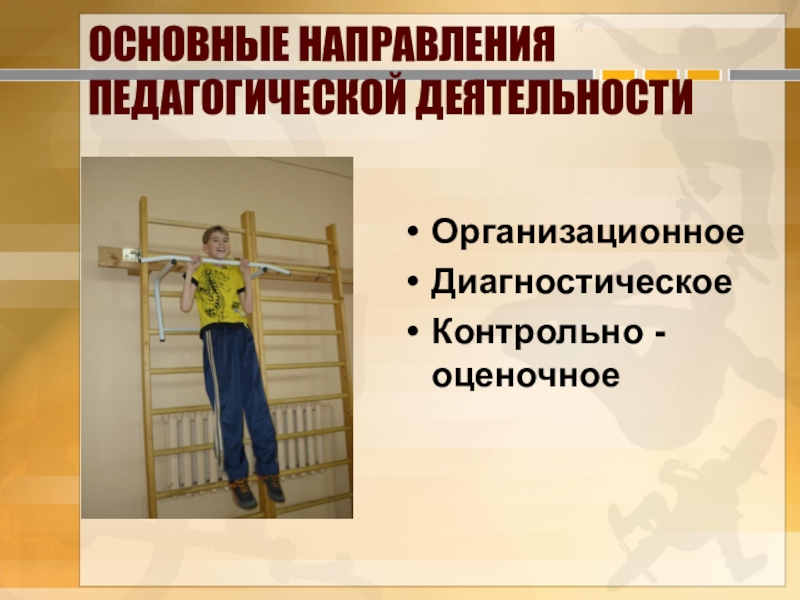 ОСНОВНЫЕ НАПРАВЛЕНИЯ ПЕДАГОГИЧЕСКОЙ ДЕЯТЕЛЬНОСТИ

• Организационное
• Диагностическое
• Контрольно - оценочное